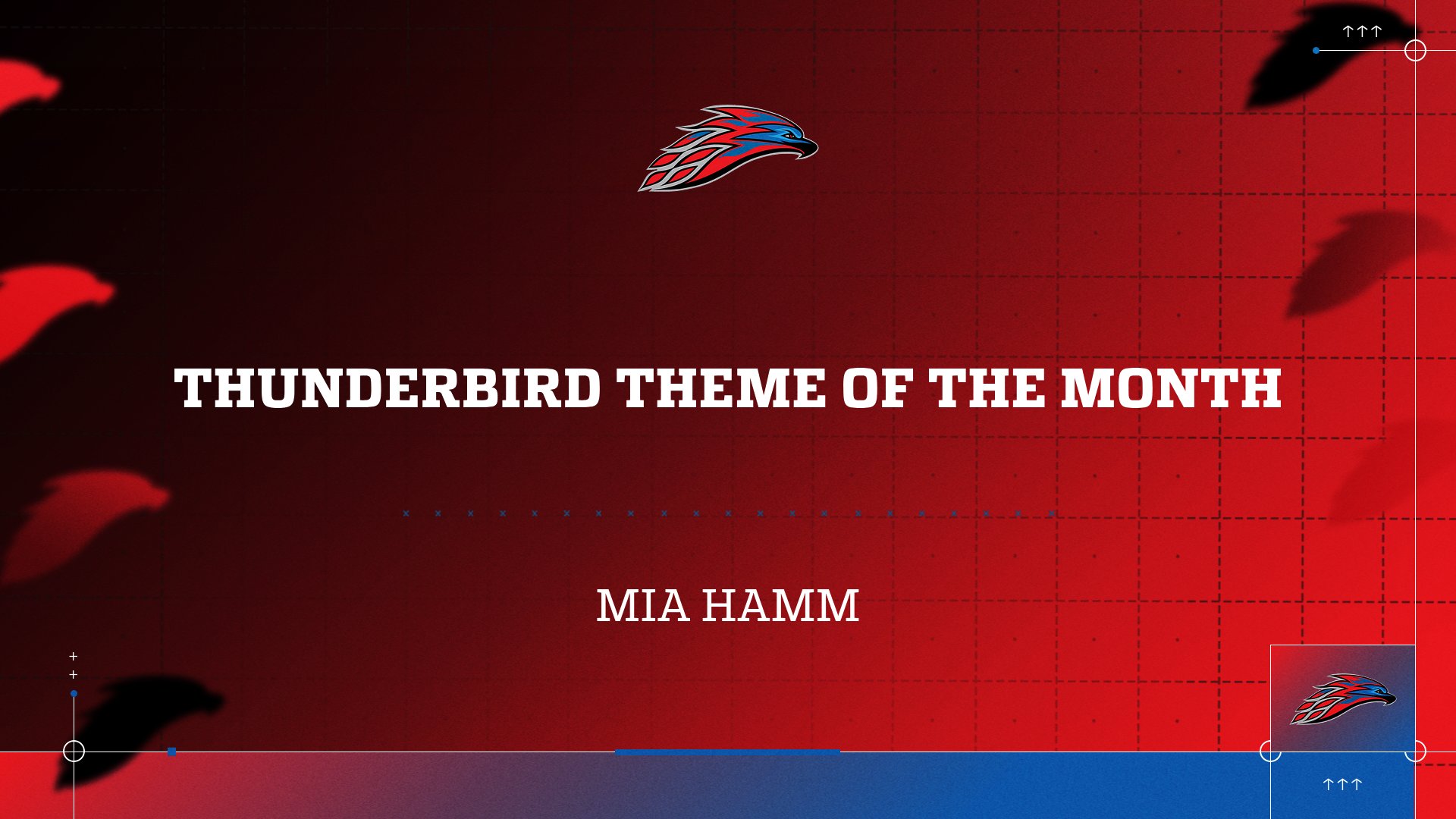 THUNDERBIRD THEME OF THE MONTH

MIA HAMM